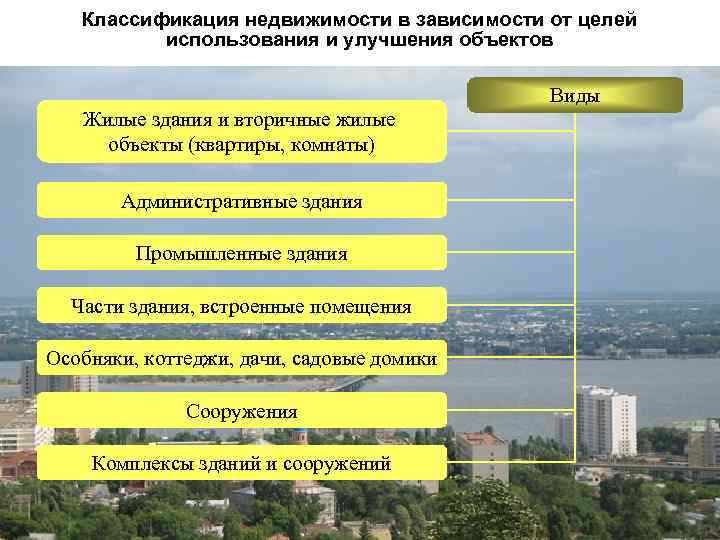 Классификация недвижимости в зависимости от целей использования и улучшения объектов

Виды

Жилые здания и вторичные жилые объекты (квартиры, комнаты)

Административные здания

Промышленные здания

Части здания, встроенные помещения

Особняки, коттеджи, дачи, садовые домики

Сооружения

Комплексы зданий и сооружений